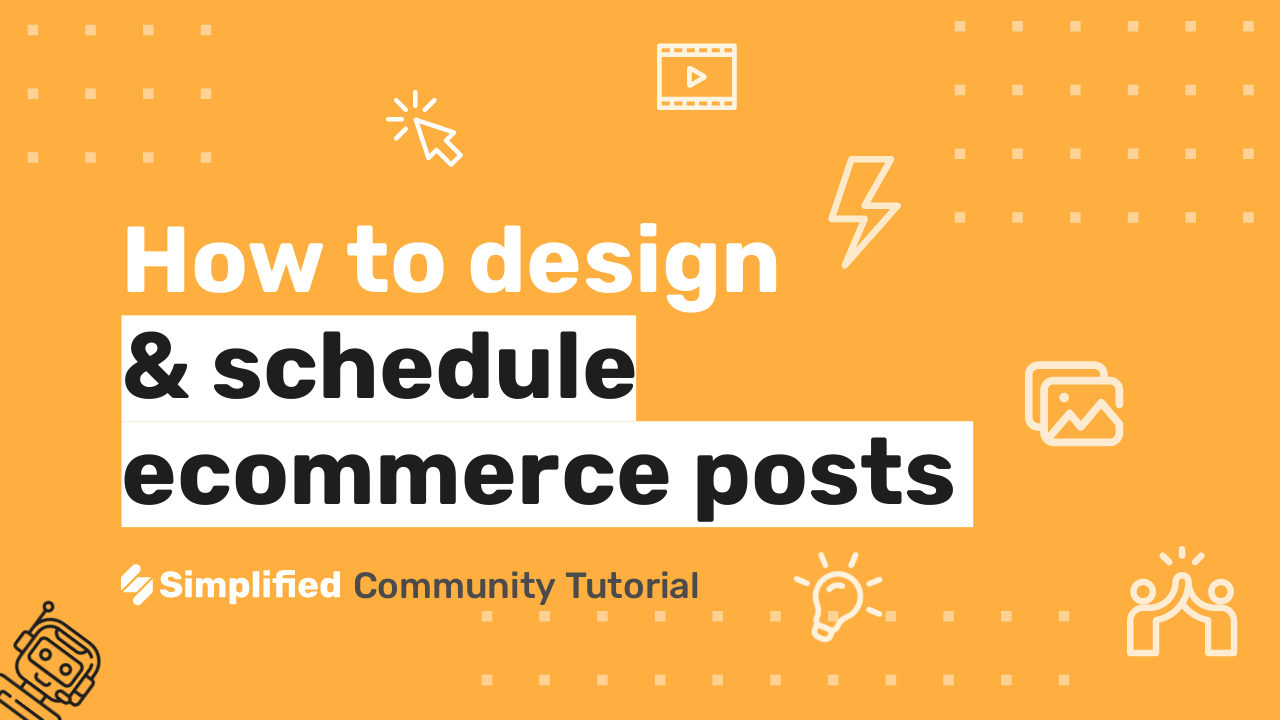 How to design
& schedule
ecommerce posts

Simplified Community Tutorial